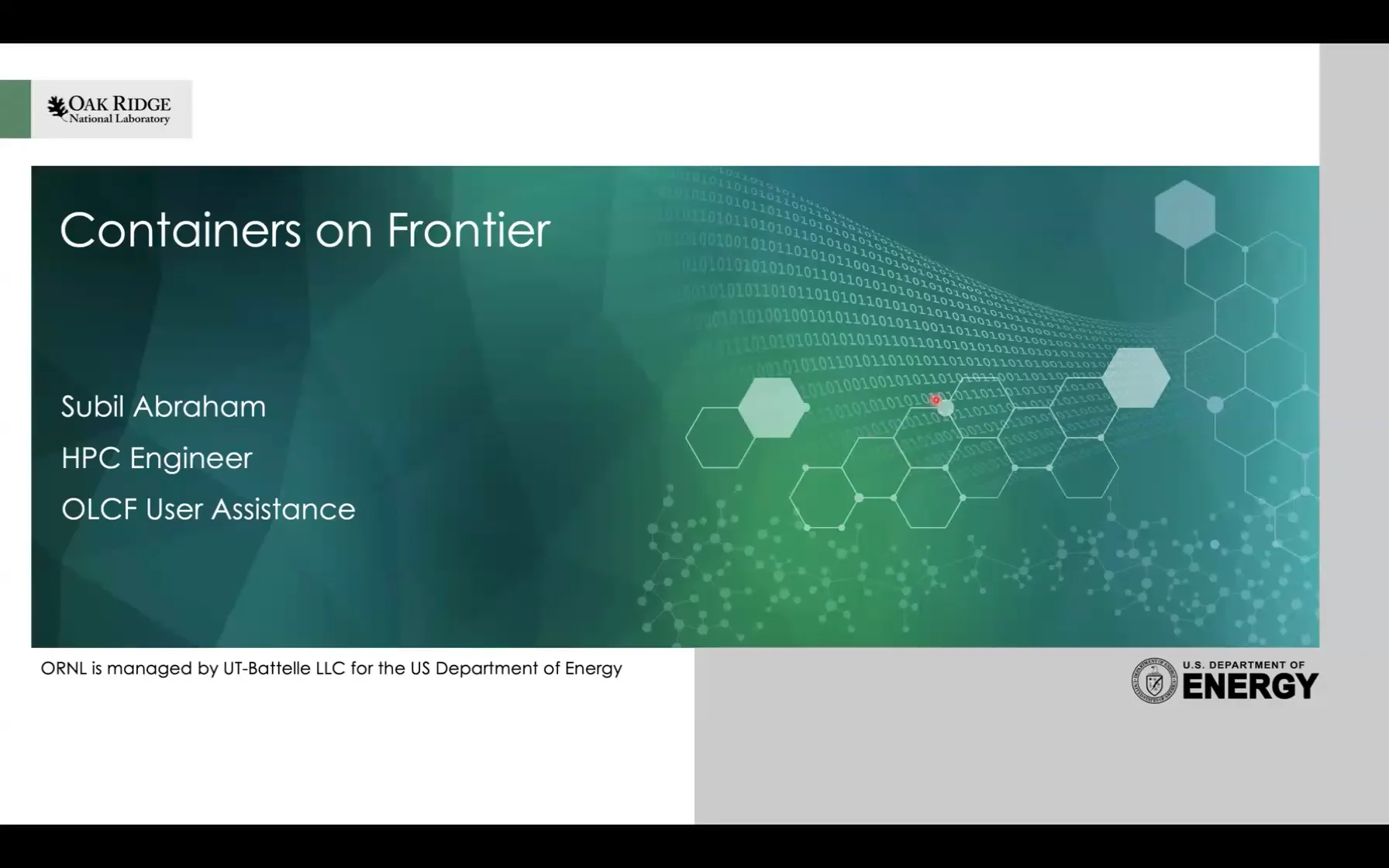 OAK RIDGE
National Laboratory

Containers on Frontier

Subil Abraham
HPC Engineer
OLCF User Assistance

ORNL is managed by UT-Battelle LLC for the US Department of Energy

U.S. DEPARTMENT OF
ENERGY